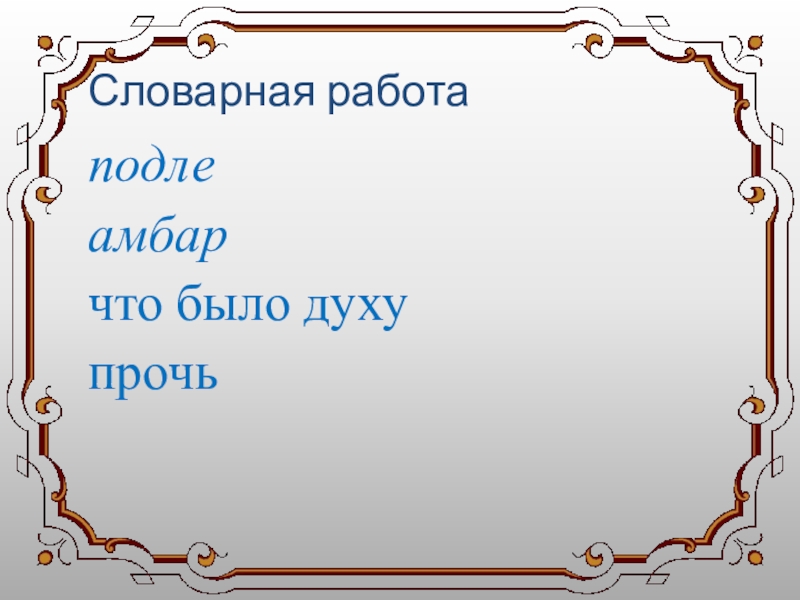 Словарная работа

подле

амбар

что было духу

прочь